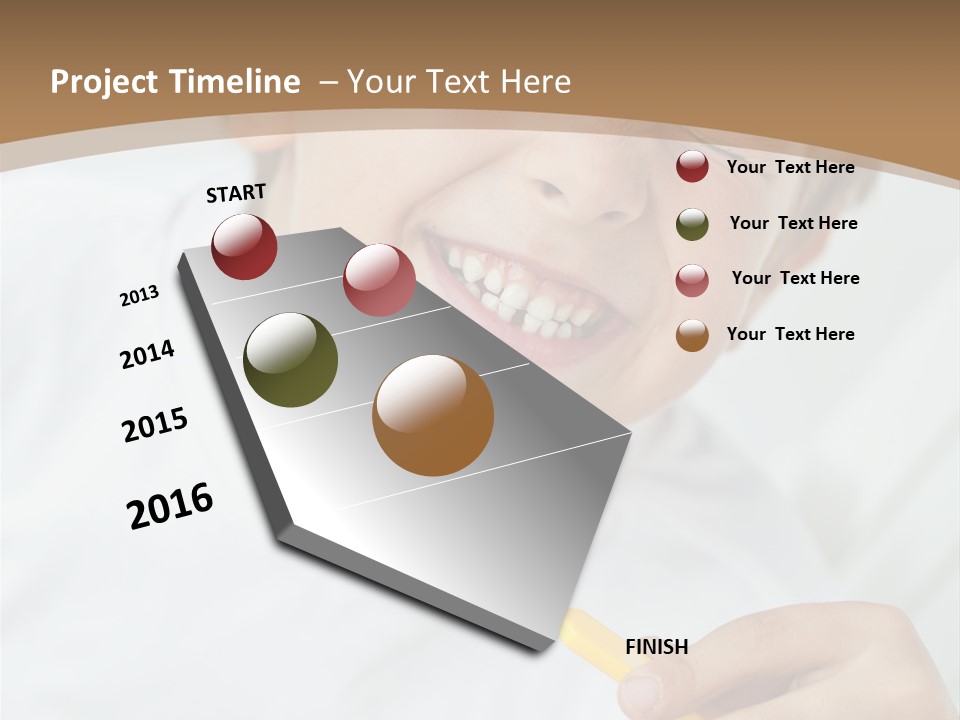 Project Timeline – Your Text Here

START

2013

2014

2015

2016

FINISH

Your Text Here

Your Text Here

Your Text Here

Your Text Here